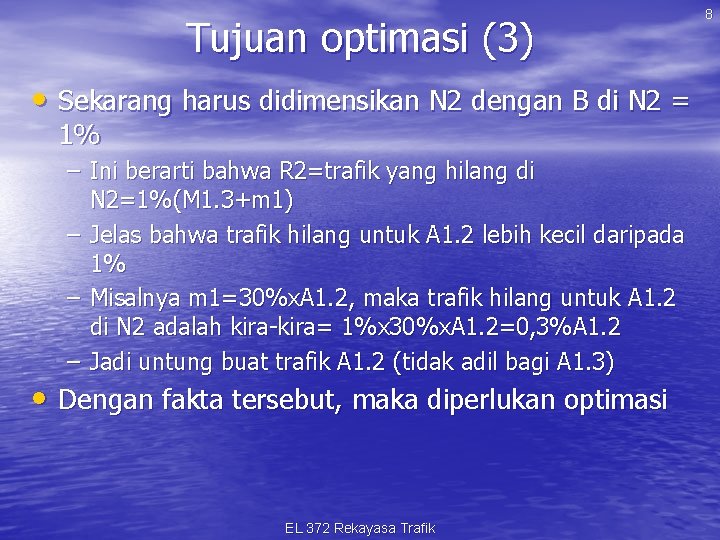 8

Tujuan optimasi (3)

• Sekarang harus didimensikan N2 dengan B di N2 = 1%

– Ini berarti bahwa R2=trafik yang hilang di N2=1%(M1.3+m1)

– Jelas bahwa trafik hilang untuk A1.2 lebih kecil daripada 1%

– Misalnya m1=30%xA1.2, maka trafik hilang untuk A1.2 di N2 adalah kira-kira= 1%x30%xA1.2=0,3%A1.2

– Jadi untung buat trafik A1.2 (tidak adil bagi A1.3)

• Dengan fakta tersebut, maka diperlukan optimasi

EL 372 Rekayasa Trafik